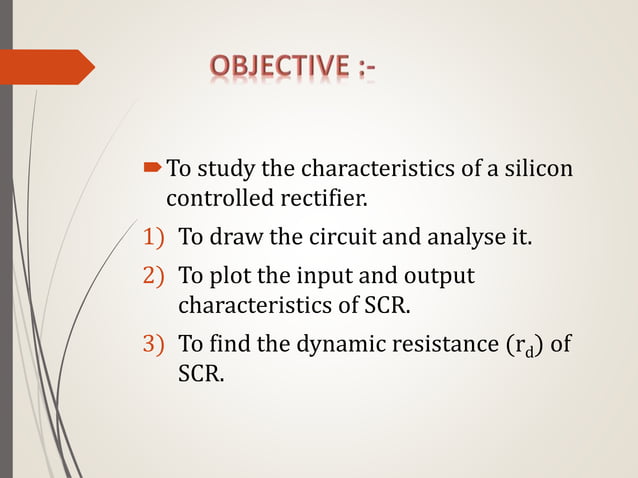 OBJECTIVE :-

To study the characteristics of a silicon controlled rectifier.

1) To draw the circuit and analyse it.

2) To plot the input and output characteristics of SCR.

3) To find the dynamic resistance ($r_d$) of SCR.